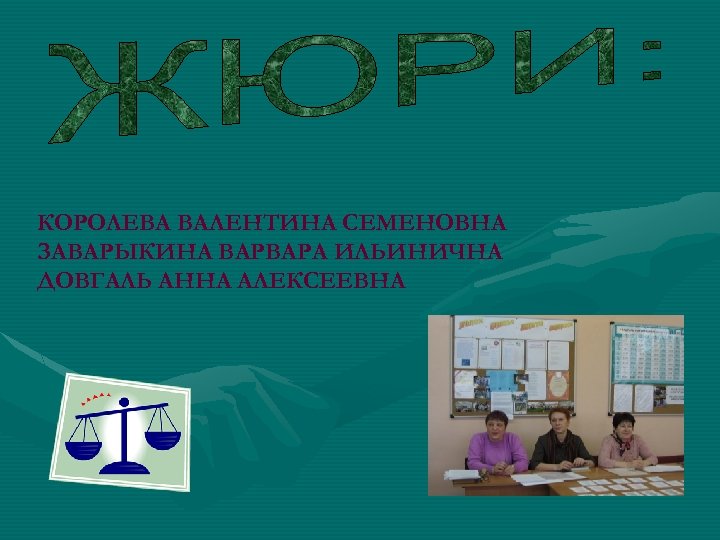 ЖЮРИ:

КОРОЛЕВА ВАЛЕНТИНА СЕМЕНОВНА
ЗАВАРЫКИНА ВАРВАРА ИЛЬИНИЧНА
ДОВГАЛЬ АННА АЛЕКСЕЕВНА